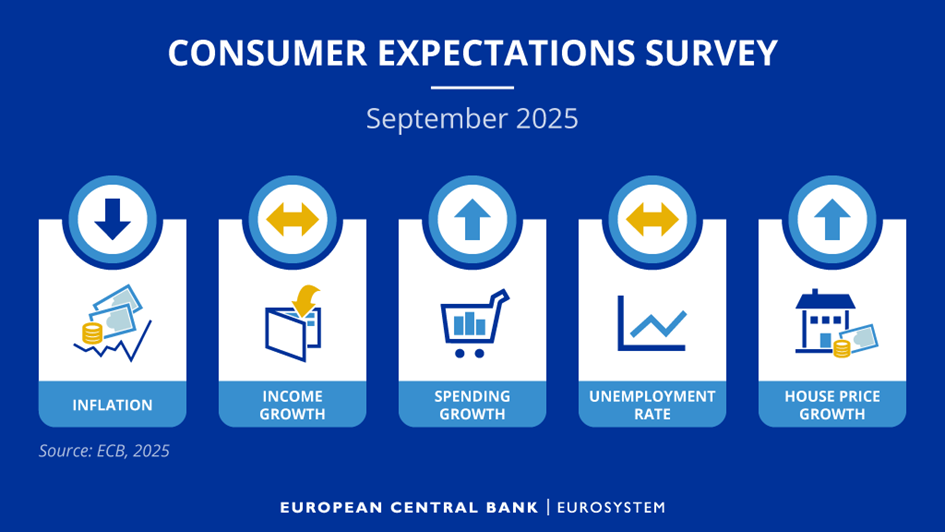 CONSUMER EXPECTATIONS SURVEY

September 2025

INFLATION

INCOME GROWTH

SPENDING GROWTH

UNEMPLOYMENT RATE

HOUSE PRICE GROWTH

Source: ECB, 2025

EUROPEAN CENTRAL BANK | EUROSYSTEM